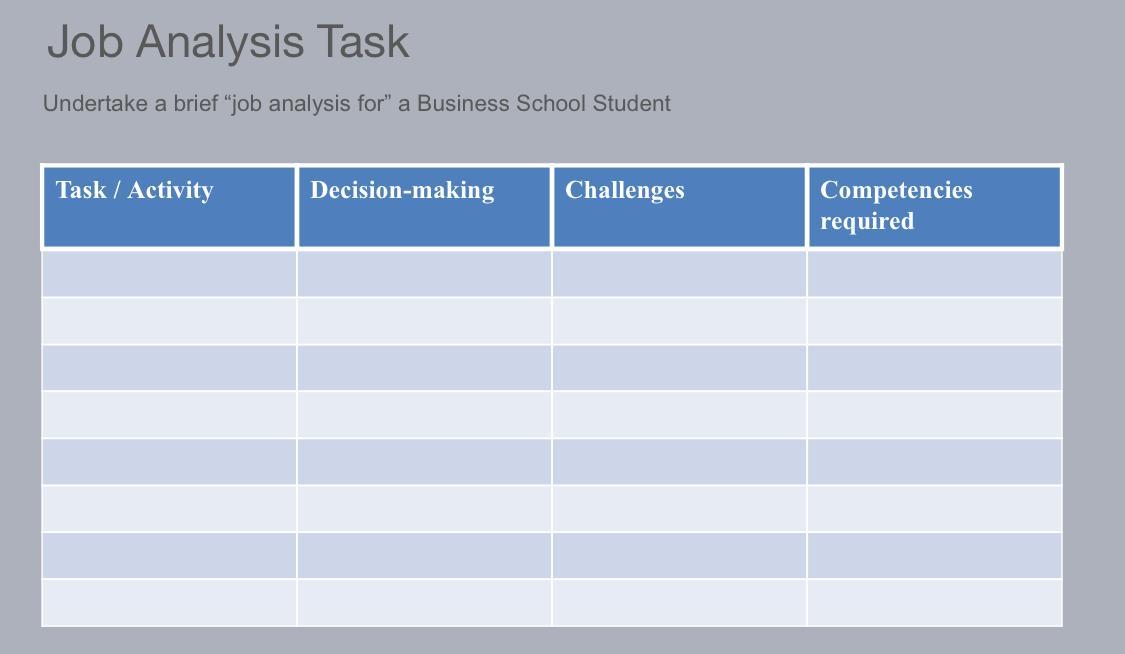 Job Analysis Task

Undertake a brief “job analysis for” a Business School Student

| Task / Activity | Decision-making | Challenges | Competencies required |
|---|---|---|---|
| | | | |
| | | | |
| | | | |
| | | | |
| | | | |
| | | | |
| | | | |
| | | | |